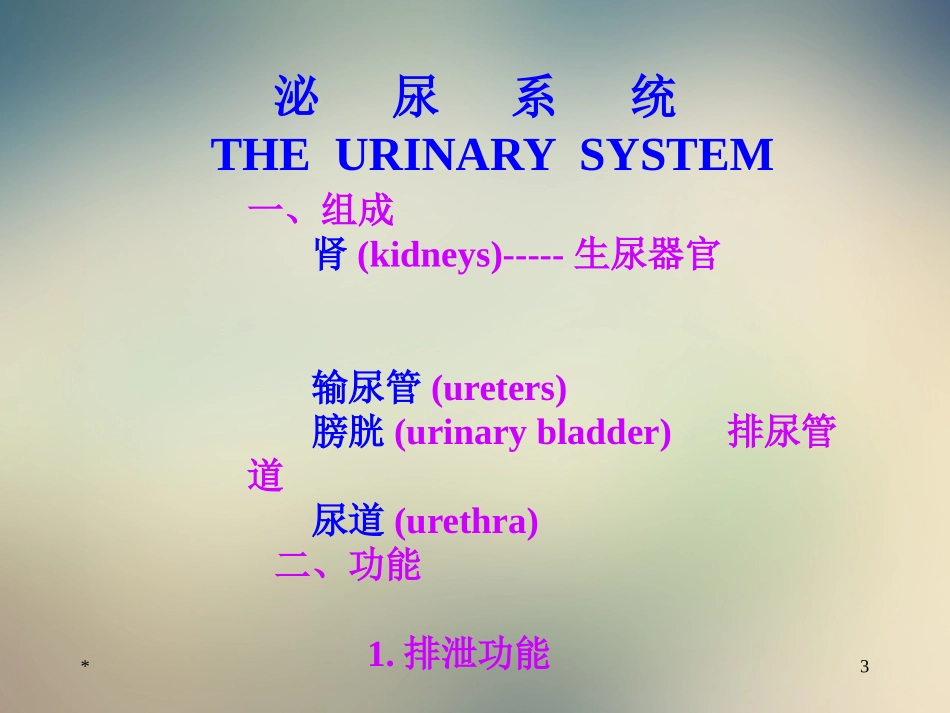 泌　尿　系　统
THE URINARY SYSTEM

一、组成

肾 (kidneys)----- 生尿器官

输尿管 (ureters)

膀胱 (urinary bladder)　排尿管道

尿道 (urethra)

二、功能

1. 排泄功能

*

3